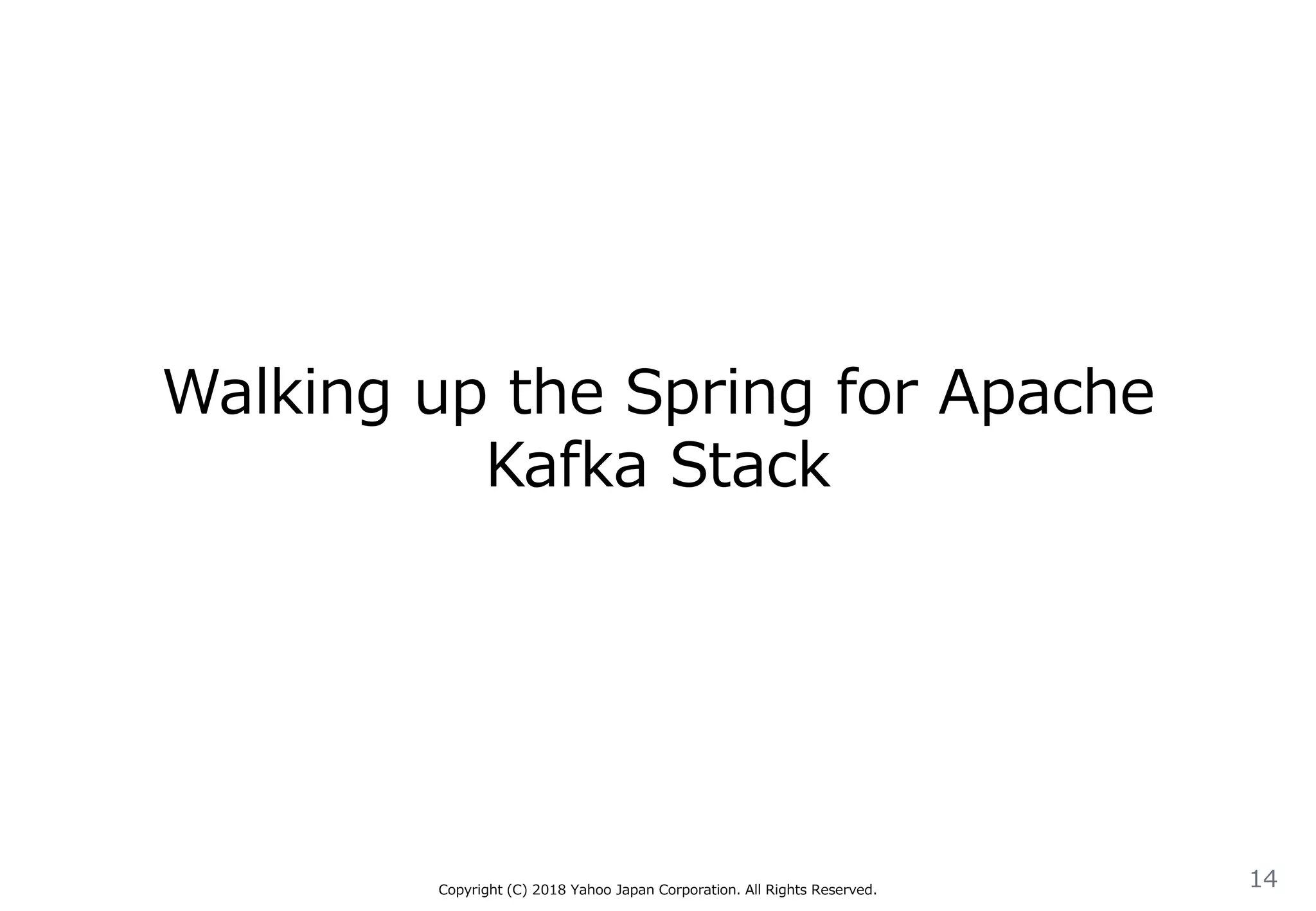 Walking up the Spring for Apache Kafka Stack

Copyright (C) 2018 Yahoo Japan Corporation. All Rights Reserved.

14